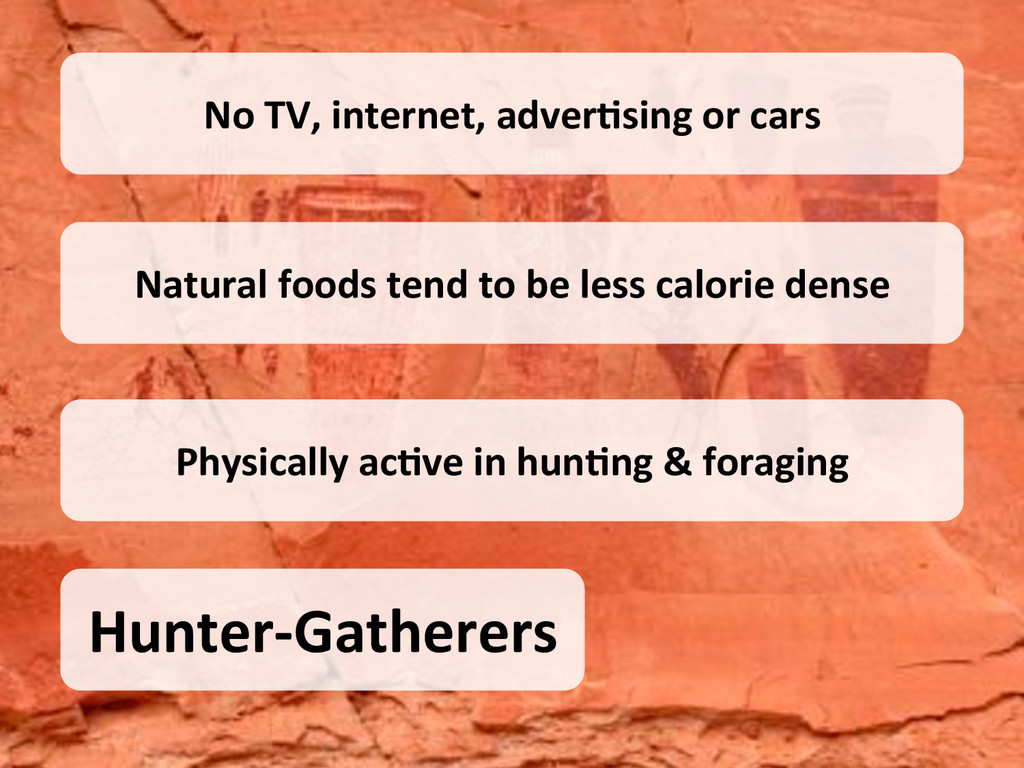 No TV, internet, advertising or cars

Natural foods tend to be less calorie dense

Physically active in hunting & foraging

Hunter-Gatherers